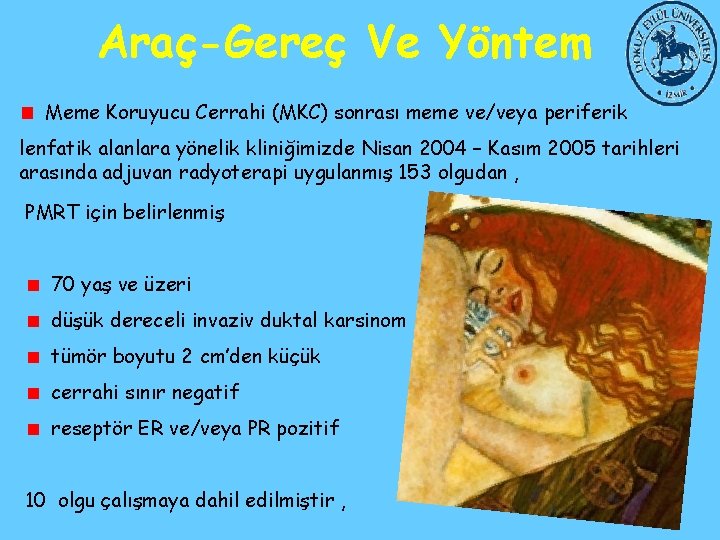 Araç-Gereç Ve Yöntem

DOKUZ EYLÜL ÜNİVERSİTESİ İZMİR

Meme Koruyucu Cerrahi (MKC) sonrası meme ve/veya periferik lenfatik alanlara yönelik kliniğimizde Nisan 2004 – Kasım 2005 tarihleri arasında adjuvan radyoterapi uygulanmış 153 olgudan ,

PMRT için belirlenmiş

70 yaş ve üzeri

düşük dereceli invaziv duktal karsinom

tümör boyutu 2 cm'den küçük

cerrahi sınır negatif

reseptör ER ve/veya PR pozitif

10 olgu çalışmaya dahil edilmiştir ,